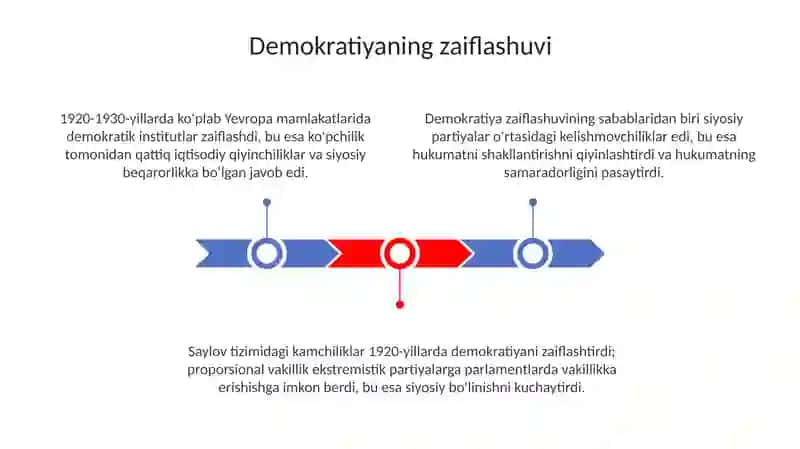 Demokratiyaning zaiflashuvi

1920-1930-yillarda ko'plab Yevropa mamlakatlarida demokratik institutlar zaiflashdi, bu esa ko'pchilik tomonidan qattiq iqtisodiy qiyinchiliklar va siyosiy beqarorlikka bo'lgan javob edi.

Demokratiya zaiflashuvining sabablaridan biri siyosiy partiyalar o'rtasidagi kelishmovchiliklar edi, bu esa hukumatni shakllantirishni qiyinlashtirdi va hukumatning samaradorligini pasaytirdi.

Saylov tizimidagi kamchiliklar 1920-yillarda demokratiyani zaiflashtirdi; proporsional vakillik ekstremistik partiyalarga parlamentlarda vakillikka erishishga imkon berdi, bu esa siyosiy bo'linishni kuchaytirdi.